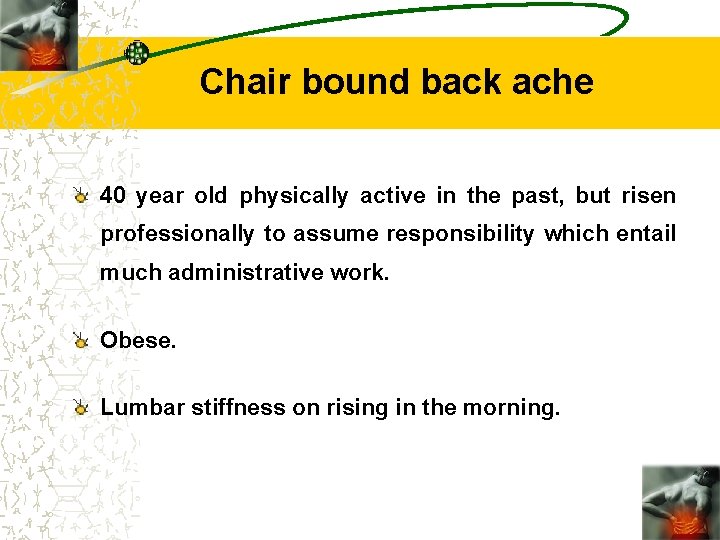 Chair bound back ache

40 year old physically active in the past, but risen professionally to assume responsibility which entail much administrative work.

Obese.

Lumbar stiffness on rising in the morning.